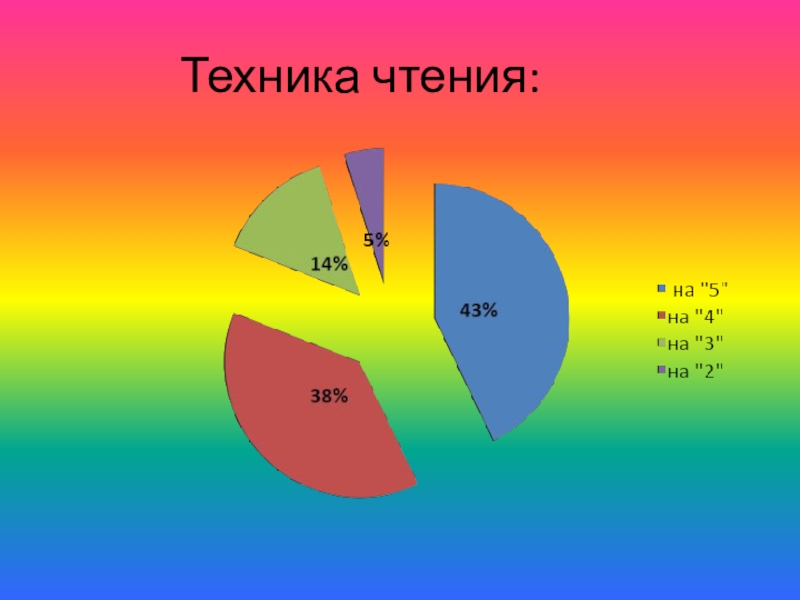 Техника чтения:

5%

14%

43%

38%

на "5"
на "4"
на "3"
на "2"